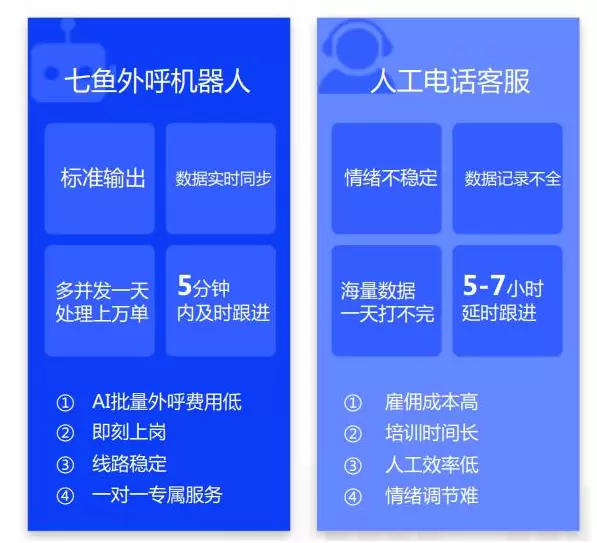 七鱼外呼机器人

标准输出

数据实时同步

多并发一天处理上万单

5分钟内及时跟进

① AI批量外呼费用低
② 即刻上岗
③ 线路稳定
④ 一对一专属服务

人工电话客服

情绪不稳定

数据记录不全

海量数据一天打不完

5-7小时延时跟进

① 雇佣成本高
② 培训时间长
③ 人工效率低
④ 情绪调节难